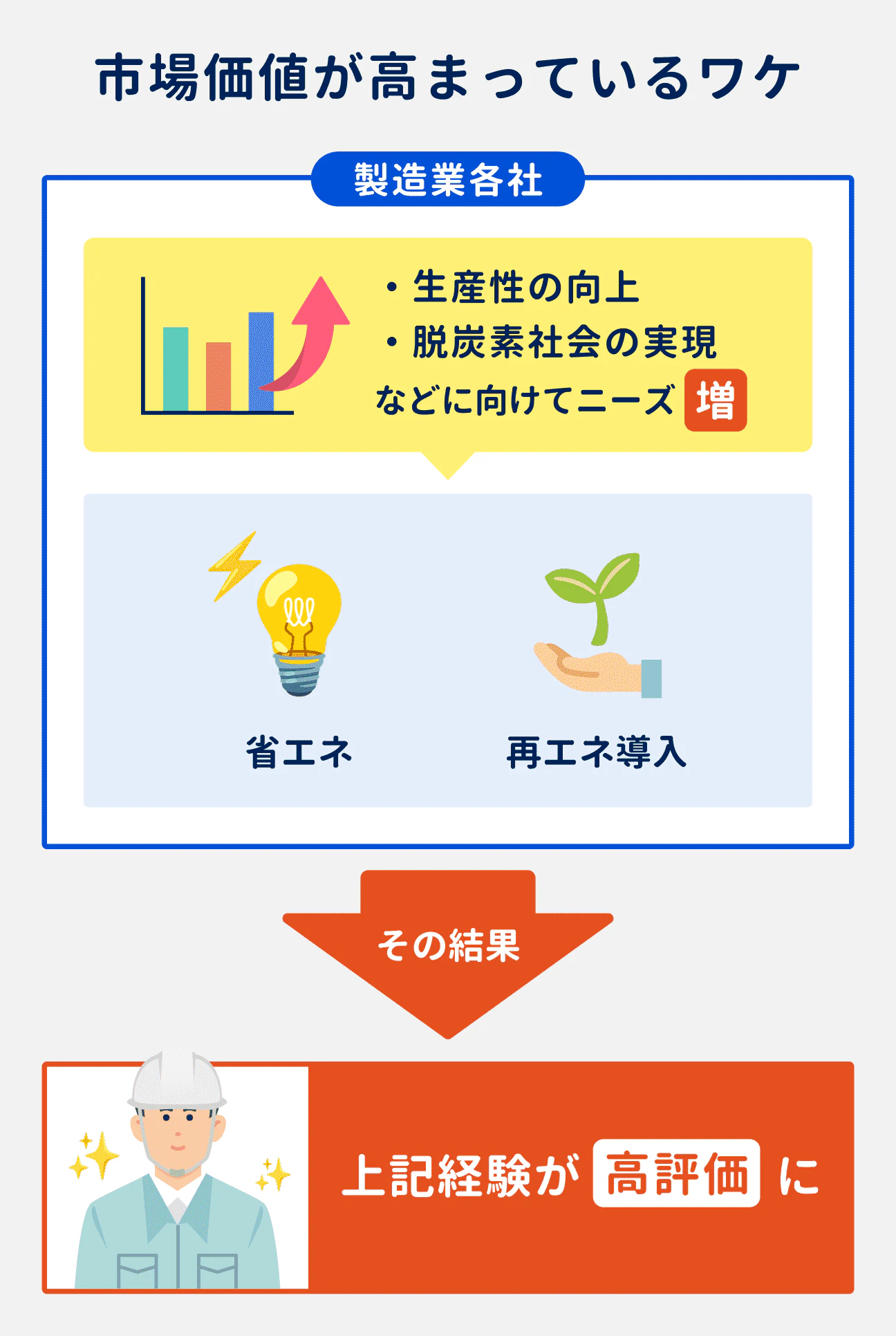 市場価値が高まっているワケ

製造業各社

・生産性の向上
・脱炭素社会の実現
などに向けてニーズ 増

省エネ

再エネ導入

その結果

上記経験が 高評価 に